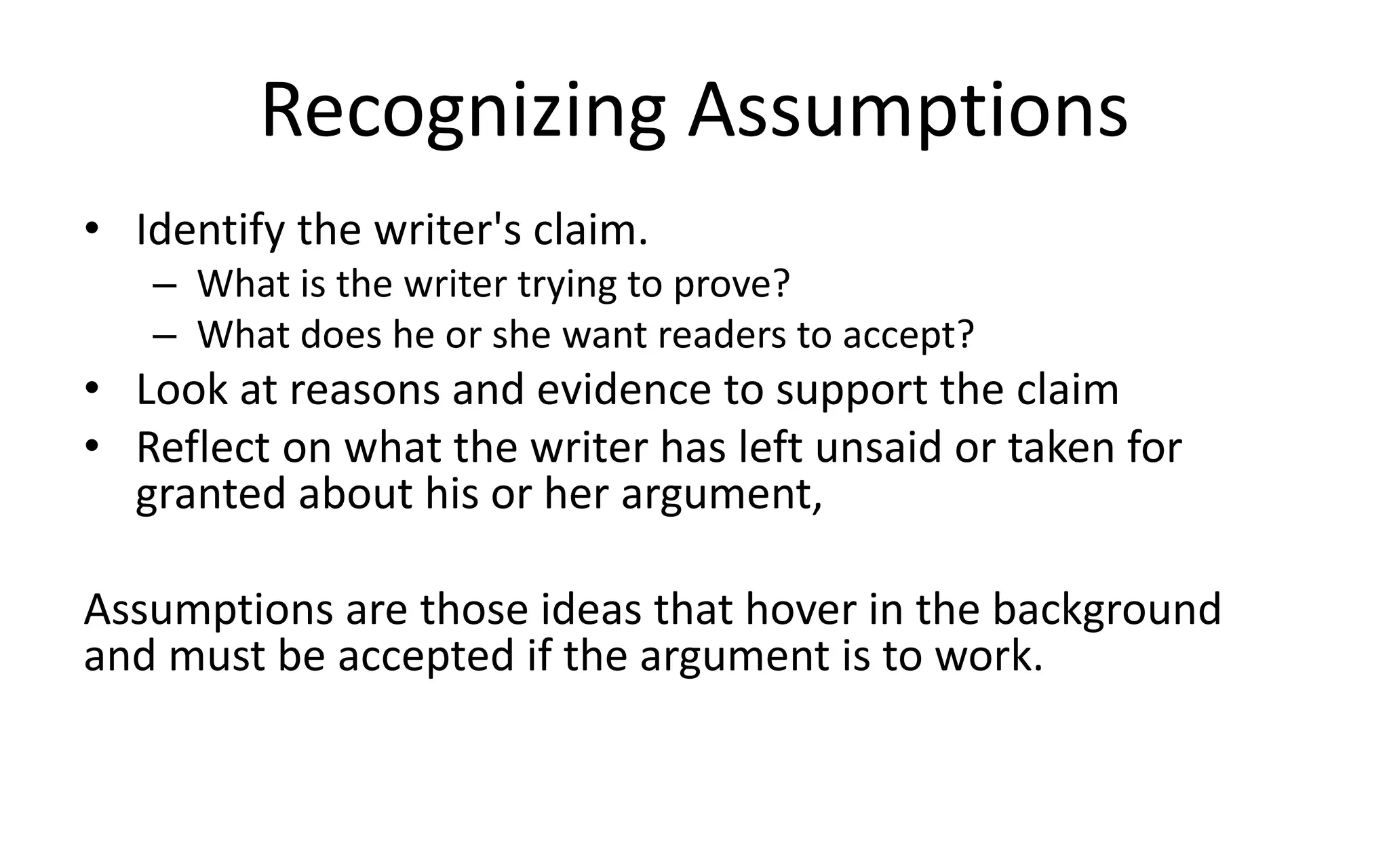 Recognizing Assumptions

• Identify the writer's claim.
  – What is the writer trying to prove?
  – What does he or she want readers to accept?
• Look at reasons and evidence to support the claim
• Reflect on what the writer has left unsaid or taken for granted about his or her argument,

Assumptions are those ideas that hover in the background and must be accepted if the argument is to work.